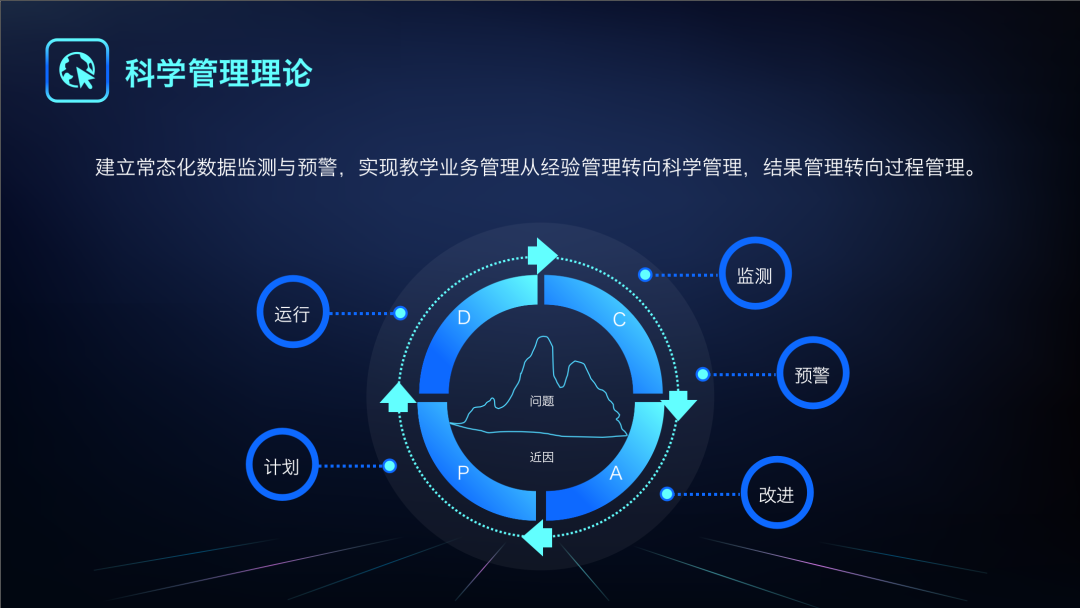 科学管理理论

建立常态化数据监测与预警，实现教学业务管理从经验管理转向科学管理，结果管理转向过程管理。

运行

计划

D

C

P

A

问题

近因

监测

预警

改进